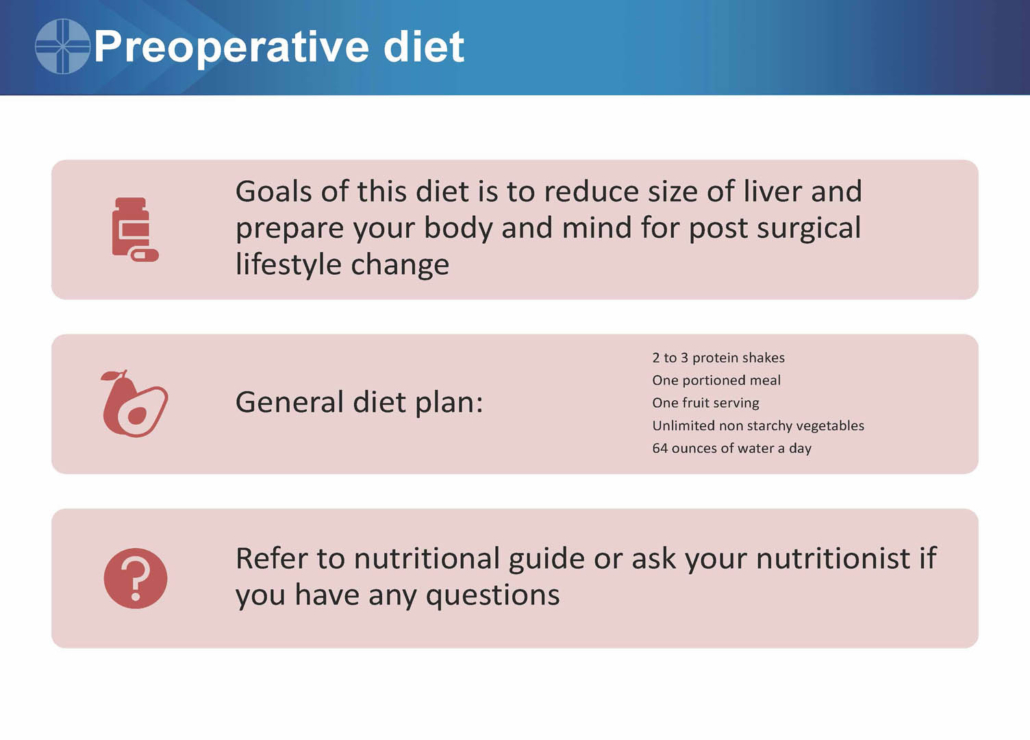 Preoperative diet

Goals of this diet is to reduce size of liver and prepare your body and mind for post surgical lifestyle change

General diet plan:

2 to 3 protein shakes
One portioned meal
One fruit serving
Unlimited non starchy vegetables
64 ounces of water a day

Refer to nutritional guide or ask your nutritionist if you have any questions